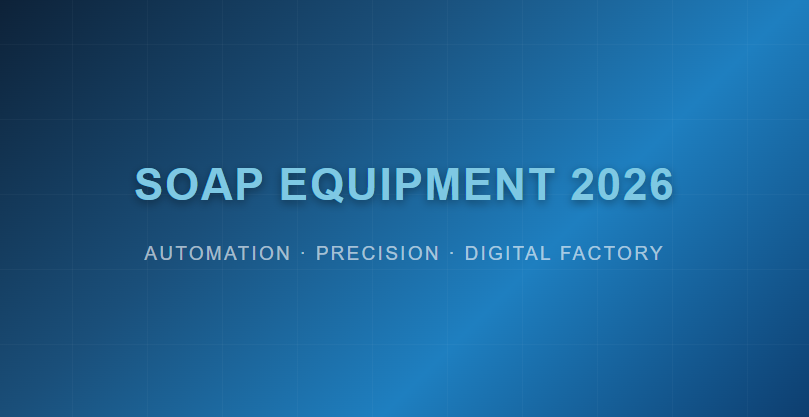 SOAP EQUIPMENT 2026

AUTOMATION · PRECISION · DIGITAL FACTORY